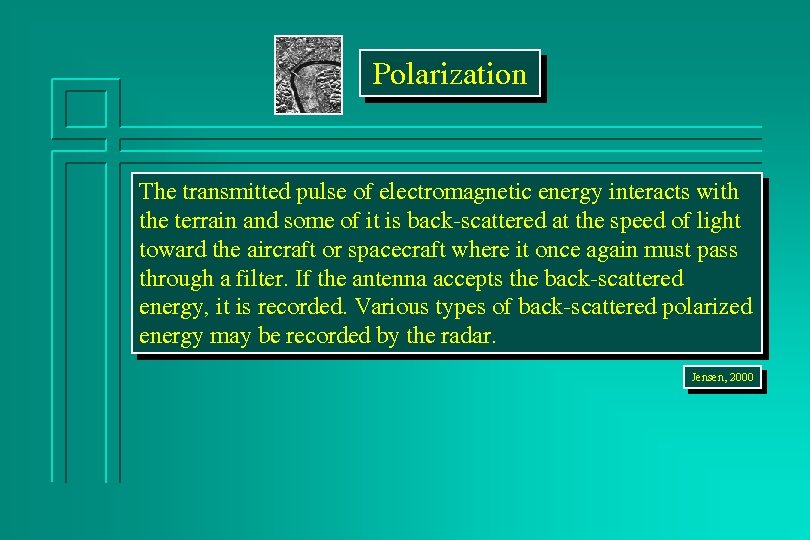 Polarization

The transmitted pulse of electromagnetic energy interacts with the terrain and some of it is back-scattered at the speed of light toward the aircraft or spacecraft where it once again must pass through a filter. If the antenna accepts the back-scattered energy, it is recorded. Various types of back-scattered polarized energy may be recorded by the radar.

Jensen, 2000